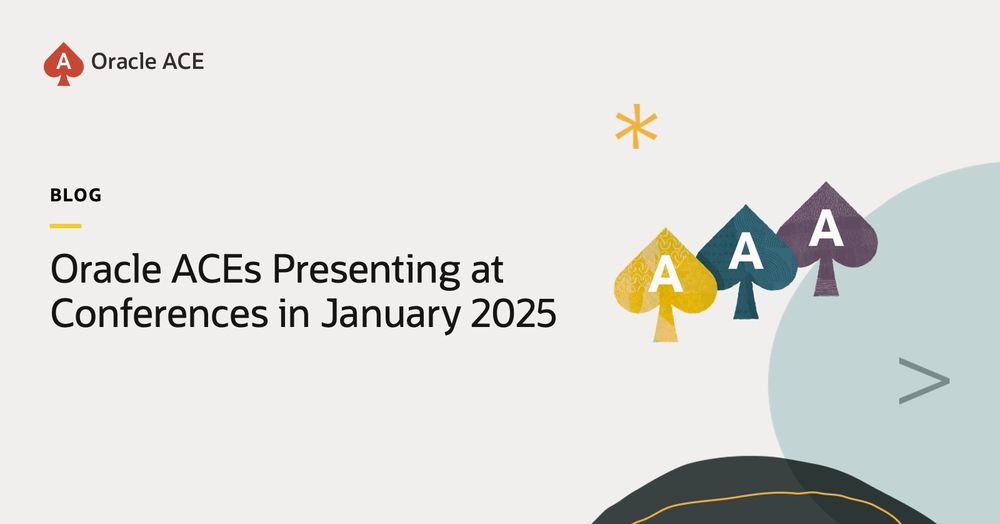 A Oracle ACE

BLOG

Oracle ACEs Presenting at Conferences in January 2025

A A A